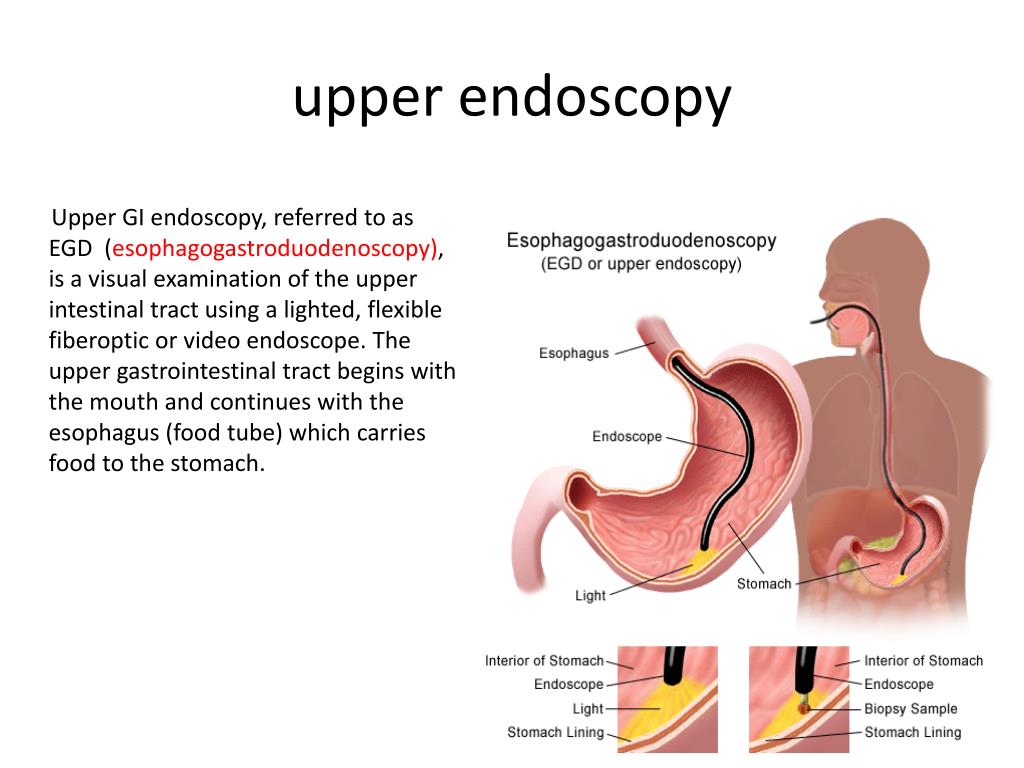 upper endoscopy

Upper GI endoscopy, referred to as EGD (esophagogastroduodenoscopy), is a visual examination of the upper intestinal tract using a lighted, flexible fiberoptic or video endoscope. The upper gastrointestinal tract begins with the mouth and continues with the esophagus (food tube) which carries food to the stomach.

Esophagogastroduodenoscopy
(EGD or upper endoscopy)

Esophagus
Endoscope
Light
Stomach

Interior of Stomach
Endoscope
Light
Stomach Lining

Interior of Stomach
Endoscope
Biopsy Sample
Stomach Lining